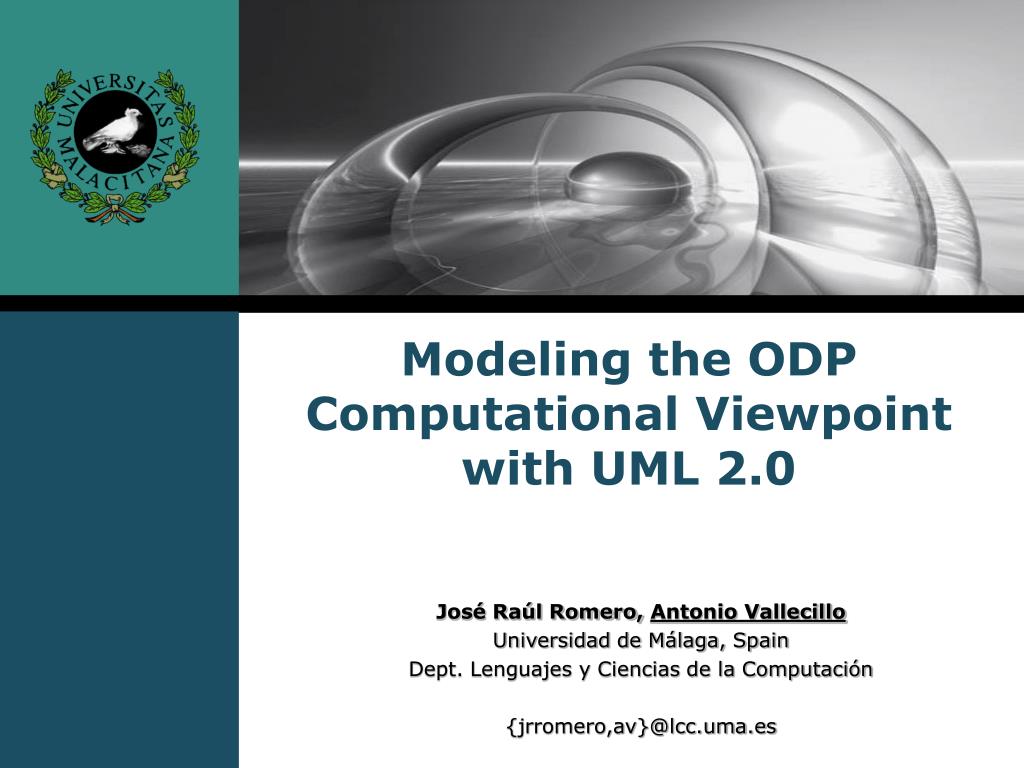 UNIVERSITAS MALACITANA

Modeling the ODP Computational Viewpoint with UML 2.0

José Raúl Romero, Antonio Vallecillo
Universidad de Málaga, Spain
Dept. Lenguajes y Ciencias de la Computación

{jrromero,av}@lcc.uma.es